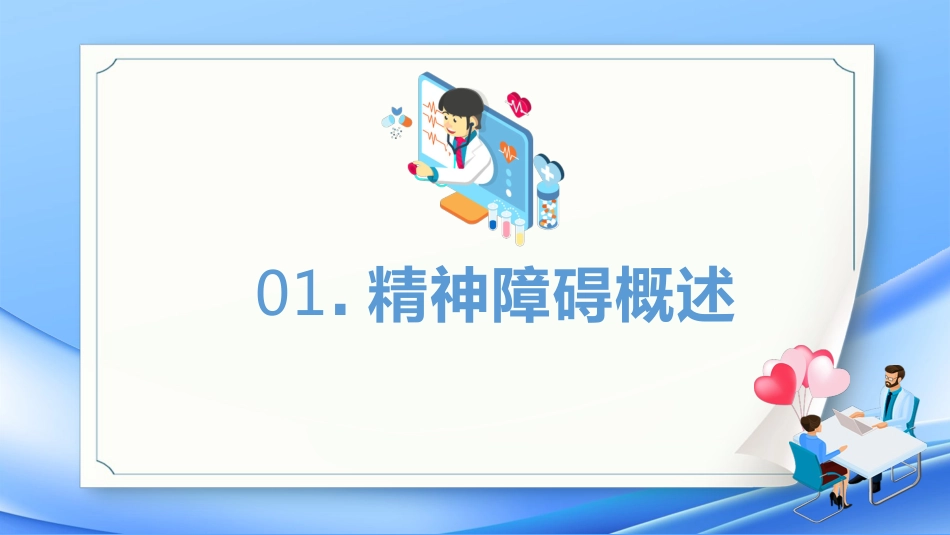 01. 精神障碍概述